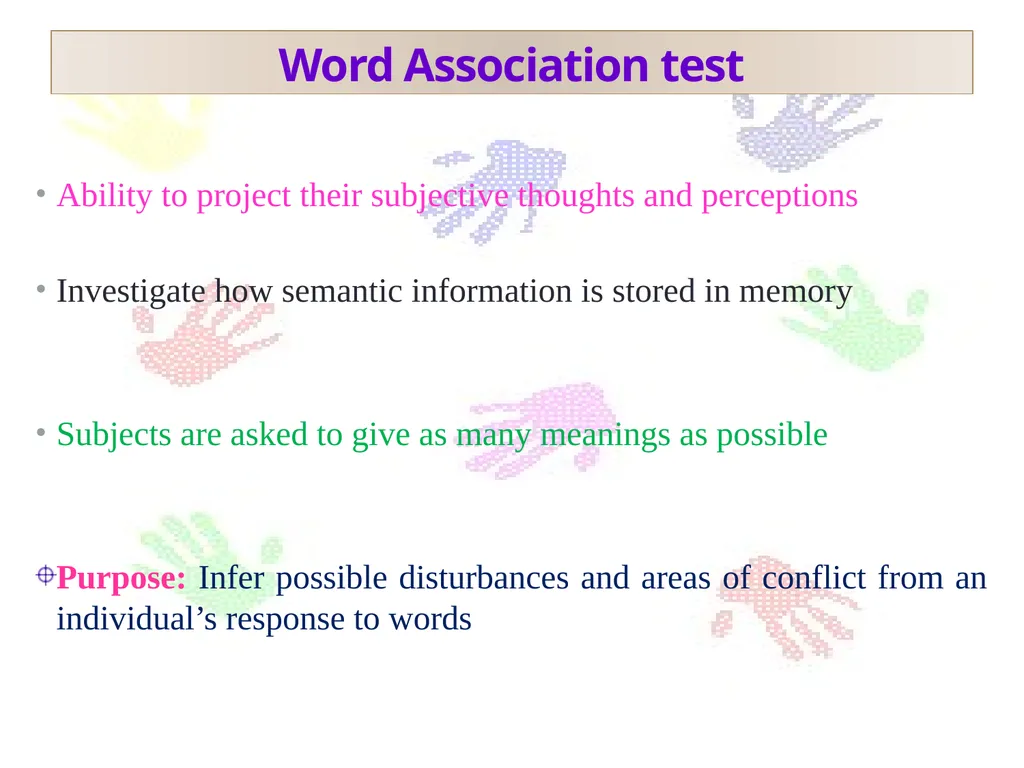 Word Association test

• Ability to project their subjective thoughts and perceptions

• Investigate how semantic information is stored in memory

• Subjects are asked to give as many meanings as possible

Purpose: Infer possible disturbances and areas of conflict from an individual’s response to words